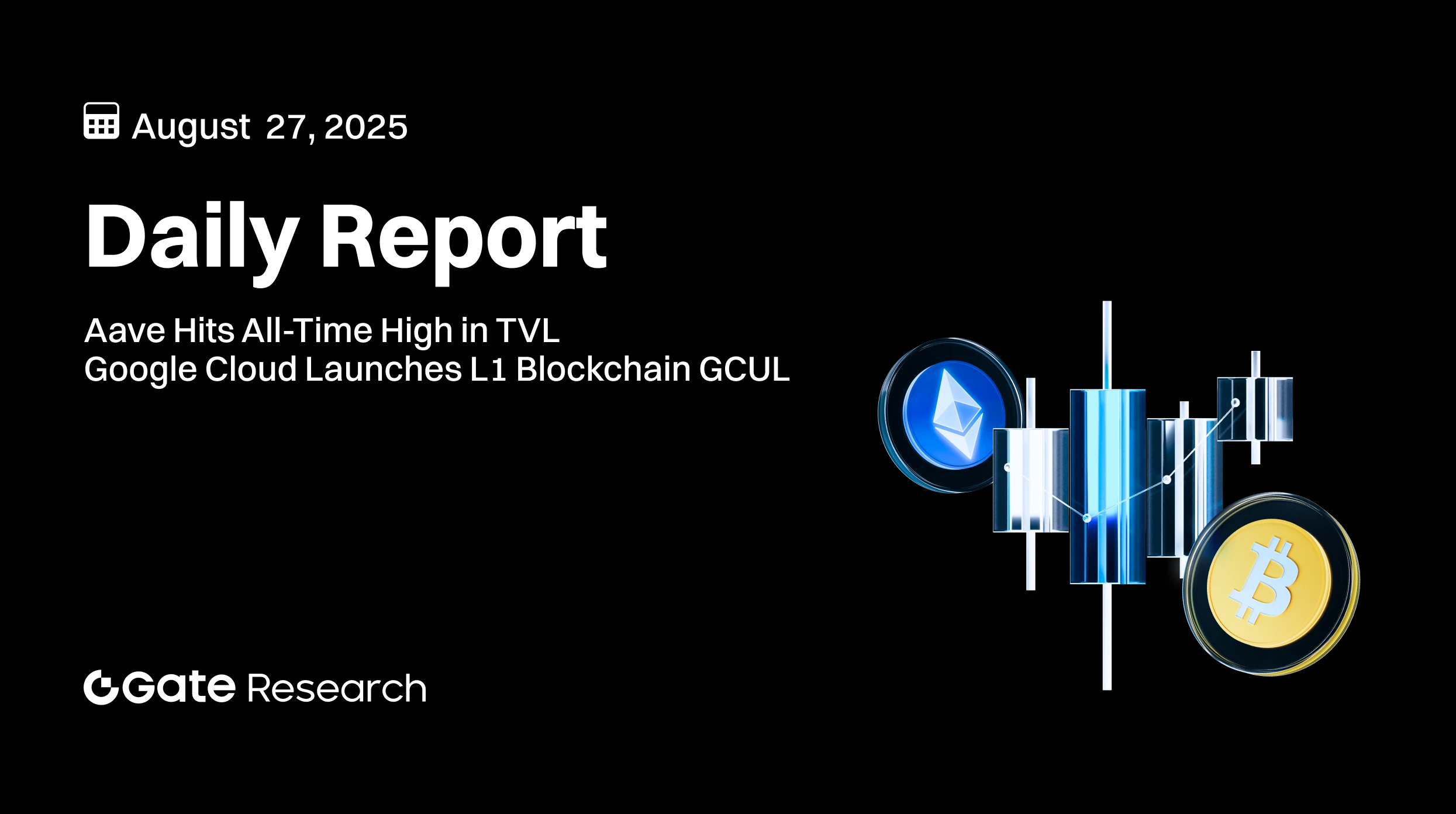 August 27, 2025

Daily Report

Aave Hits All-Time High in TVL
Google Cloud Launches L1 Blockchain GCUL

Gate Research